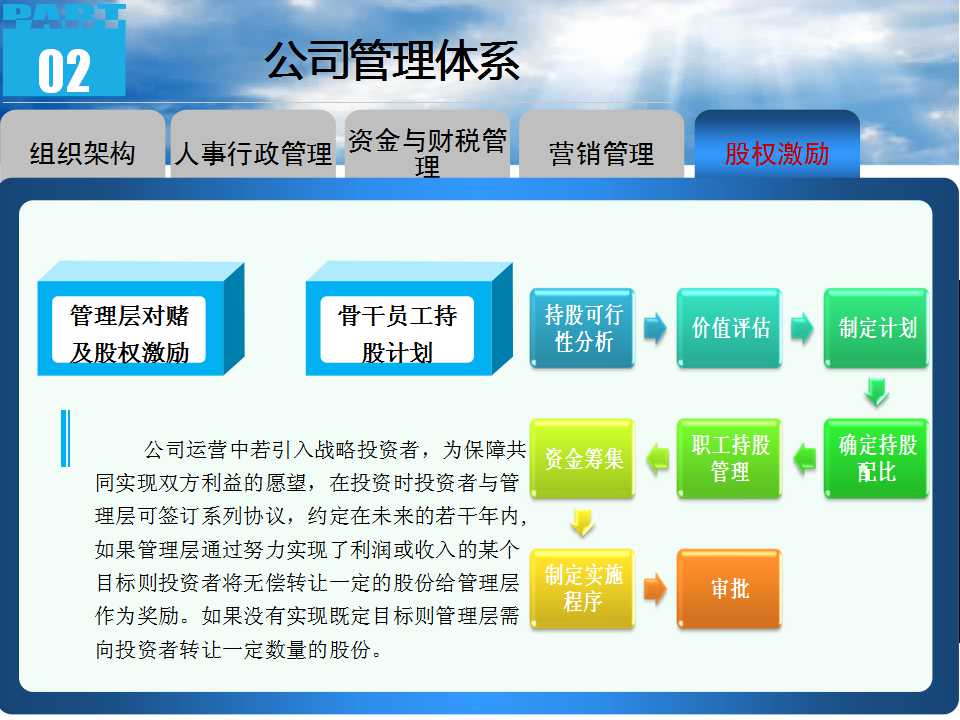 PART
02

公司管理体系

组织架构
人事行政管理
资金与财税管理
营销管理
股权激励

管理层对赌及股权激励

骨干员工持股计划

持股可行性分析
价值评估
制定计划
确定持股配比
职工持股管理
资金筹集
制定实施程序
审批

公司运营中若引入战略投资者，为保障共同实现双方利益的愿望，在投资时投资者与管理层可签订系列协议，约定在未来的若干年内，如果管理层通过努力实现了利润或收入的某个目标则投资者将无偿转让一定的股份给管理层作为奖励。如果没有实现既定目标则管理层需向投资者转让一定数量的股份。